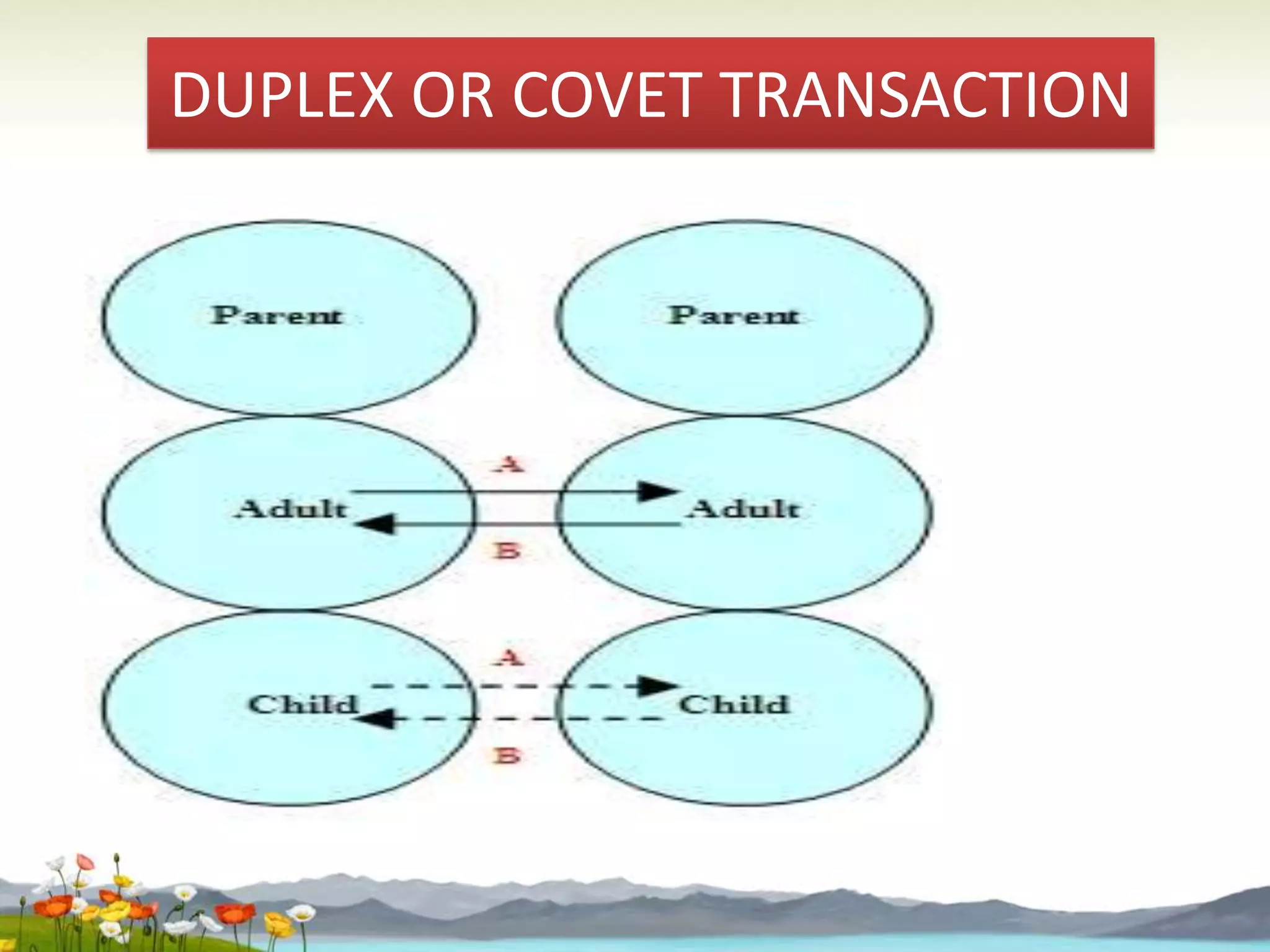 DUPLEX OR COVET TRANSACTION

Parent

Parent

A

Adult

Adult

B

A

Child

Child

B